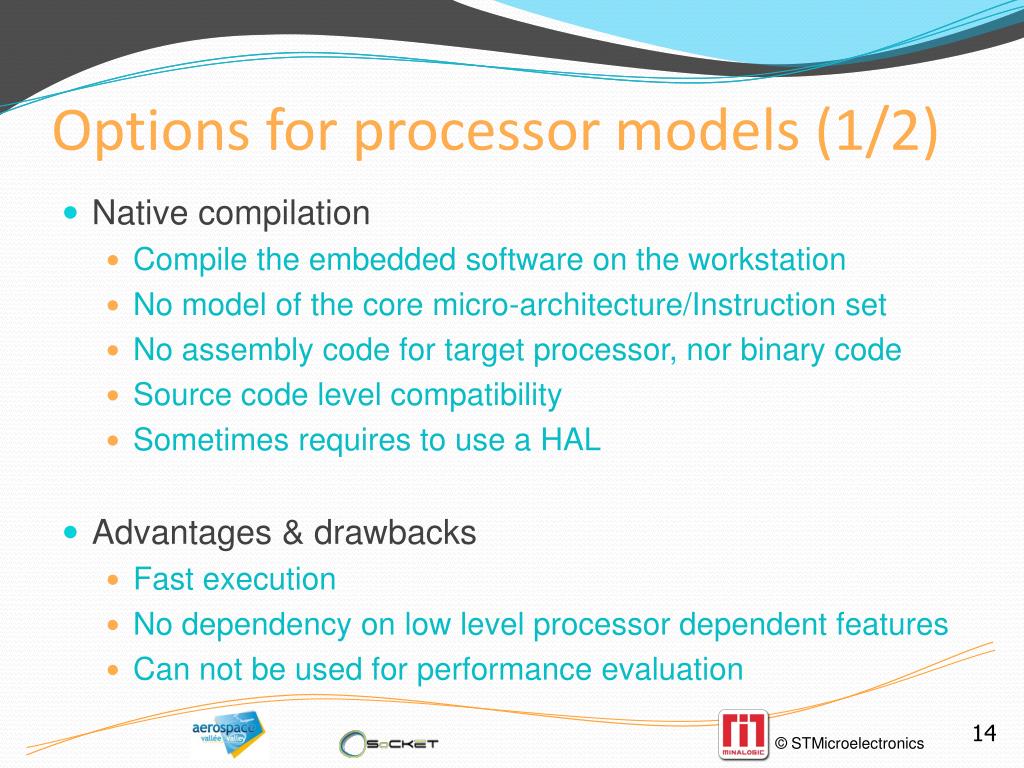 Options for processor models (1/2)

Native compilation
Compile the embedded software on the workstation
No model of the core micro-architecture/Instruction set
No assembly code for target processor, nor binary code
Source code level compatibility
Sometimes requires to use a HAL

Advantages & drawbacks
Fast execution
No dependency on low level processor dependent features
Can not be used for performance evaluation

aerospace vallée

SoCKET

MINALOGIC

© STMicroelectronics

14